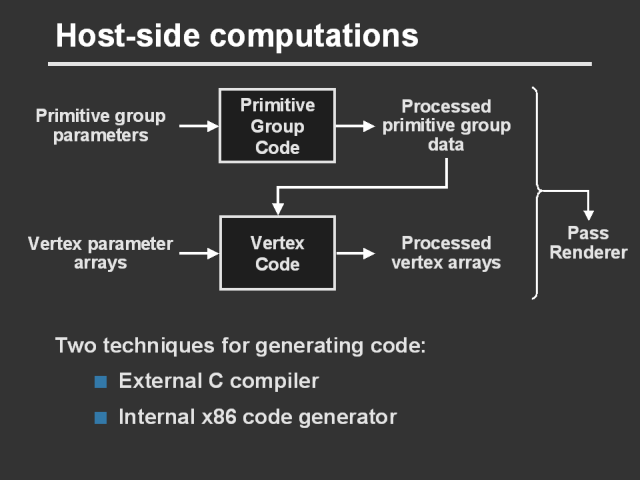 Host-side computations

Primitive group parameters

Primitive Group Code

Processed primitive group data

Vertex parameter arrays

Vertex Code

Processed vertex arrays

Pass Renderer

Two techniques for generating code:

External C compiler

Internal x86 code generator